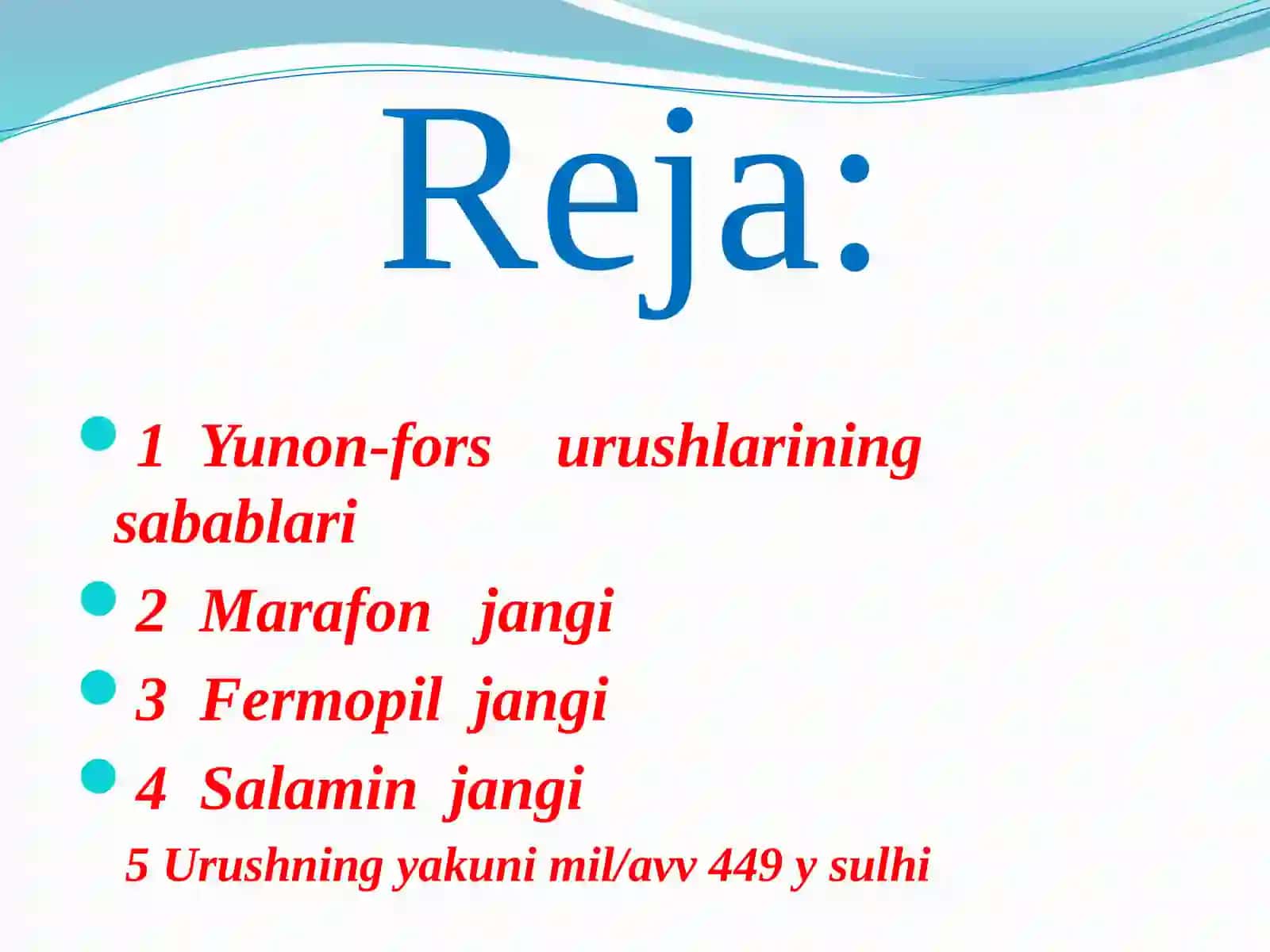 Reja:

1 Yunon-fors urushlarining sabablari

2 Marafon jangi

3 Fermopil jangi

4 Salamin jangi

5 Urushning yakuni mil/avv 449 y sulhi